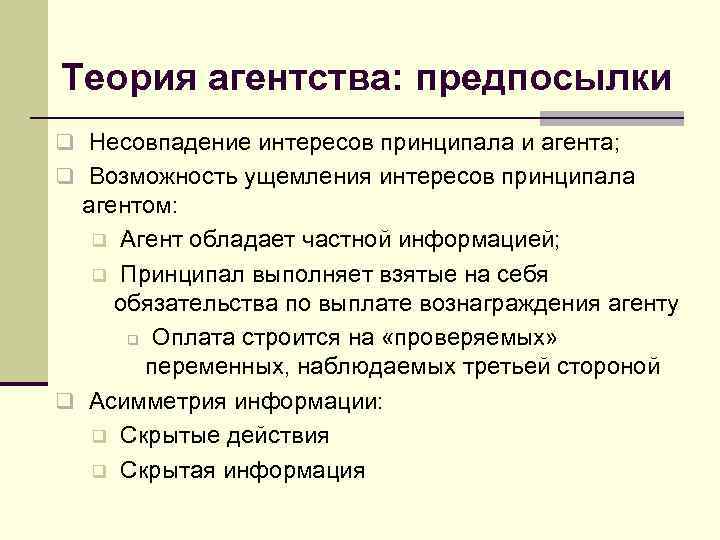 Теория агентства: предпосылки

❑ Несовпадение интересов принципала и агента;

❑ Возможность ущемления интересов принципала агентом:

❑ Агент обладает частной информацией;

❑ Принципал выполняет взятые на себя обязательства по выплате вознаграждения агенту

❑ Оплата строится на «проверяемых» переменных, наблюдаемых третьей стороной

❑ Асимметрия информации:

❑ Скрытые действия

❑ Скрытая информация